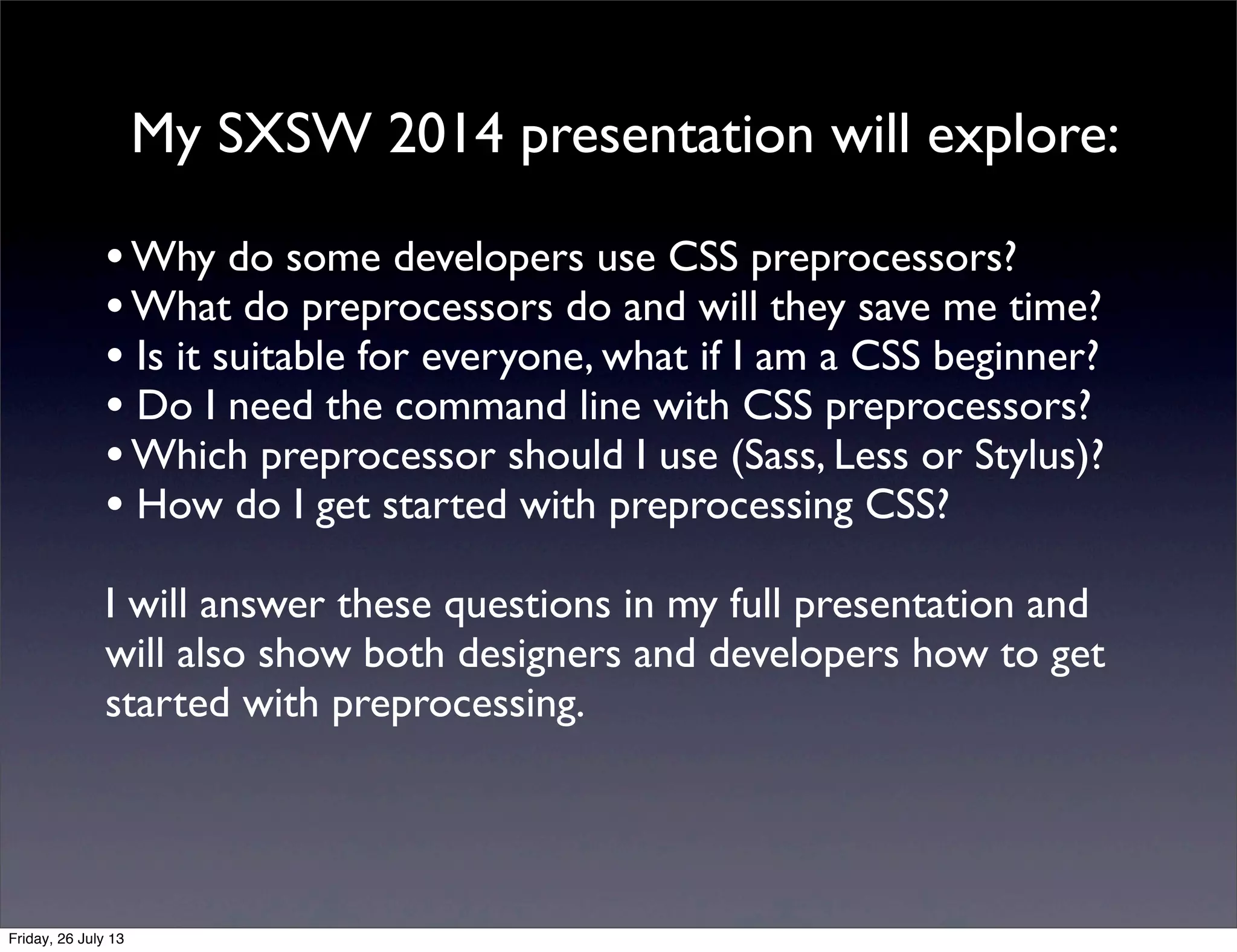 My SXSW 2014 presentation will explore:

• Why do some developers use CSS preprocessors?
• What do preprocessors do and will they save me time?
• Is it suitable for everyone, what if I am a CSS beginner?
• Do I need the command line with CSS preprocessors?
• Which preprocessor should I use (Sass, Less or Stylus)?
• How do I get started with preprocessing CSS?

I will answer these questions in my full presentation and will also show both designers and developers how to get started with preprocessing.

Friday, 26 July 13